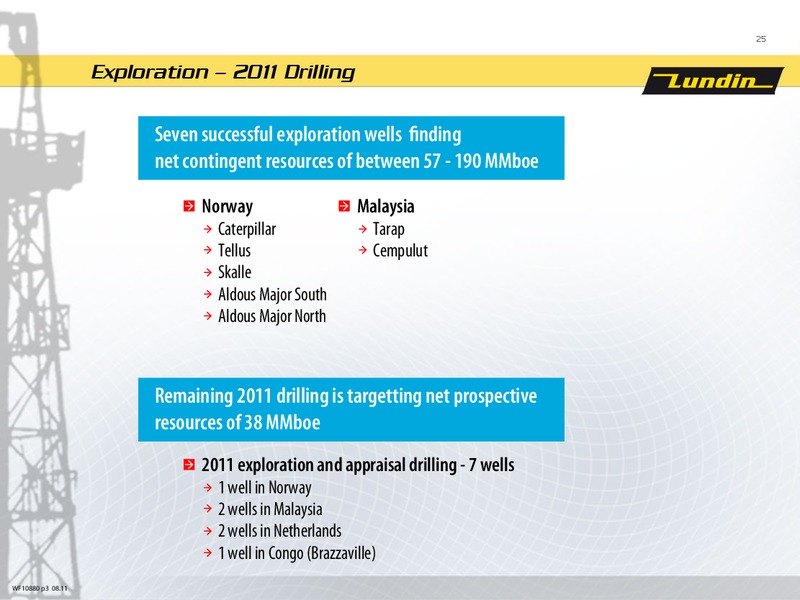 25

Exploration – 2011 Drilling

Lundin

Seven successful exploration wells finding net contingent resources of between 57 - 190 MMboe

Norway
Caterpillar
Tellus
Skalle
Aldous Major South
Aldous Major North

Malaysia
Tarap
Cempulut

Remaining 2011 drilling is targetting net prospective resources of 38 MMboe

2011 exploration and appraisal drilling - 7 wells
1 well in Norway
2 wells in Malaysia
2 wells in Netherlands
1 well in Congo (Brazzaville)

WF10880 p3 08.11